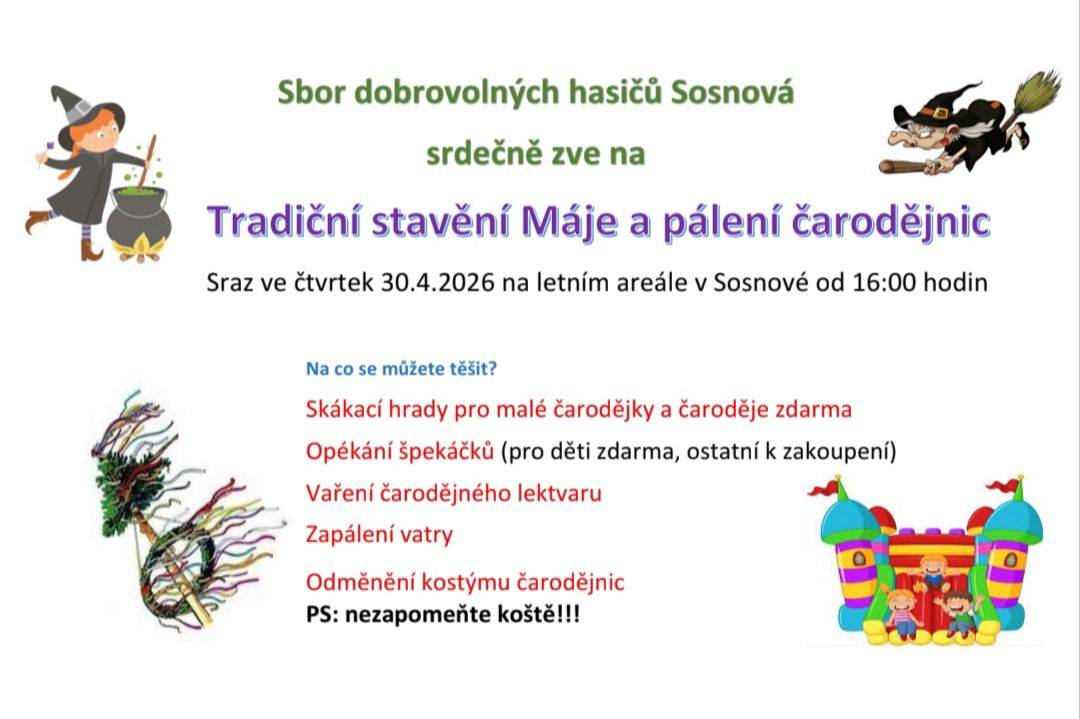 Sbor dobrovolných hasičů Sosnová

srdečně zve na

Tradiční stavění Máje a pálení čarodějnic

Sraz ve čtvrtek 30.4.2026 na letním areále v Sosnové od 16:00 hodin

Na co se můžete těšit?

Skákací hrady pro malé čarodějky a čaroděje zdarma

Opékání špekáčků (pro děti zdarma, ostatní k zakoupení)

Vaření čarodějného lektvaru

Zapálení vatry

Odměnění kostýmu čarodějnic

PS: nezapomeňte koště!!!